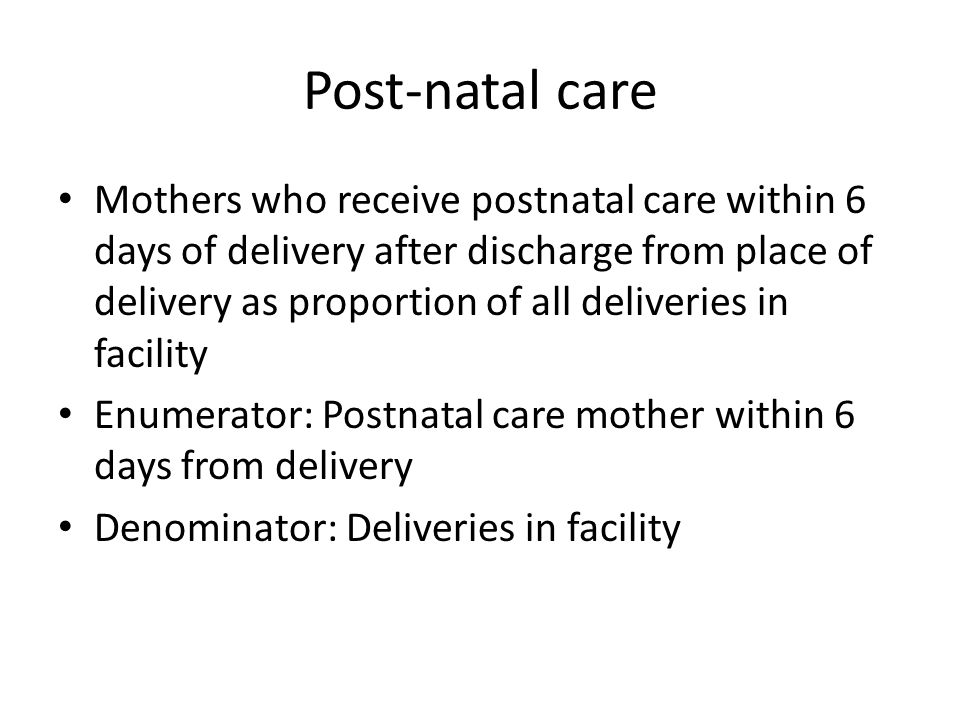 Post-natal care

• Mothers who receive postnatal care within 6 days of delivery after discharge from place of delivery as proportion of all deliveries in facility
• Enumerator: Postnatal care mother within 6 days from delivery
• Denominator: Deliveries in facility